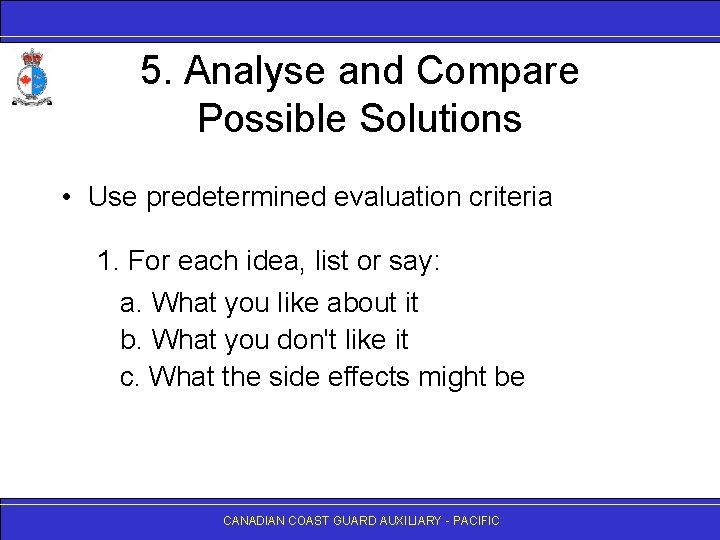 5. Analyse and Compare Possible Solutions

• Use predetermined evaluation criteria

1. For each idea, list or say:

a. What you like about it
b. What you don't like it
c. What the side effects might be

CANADIAN COAST GUARD AUXILIARY - PACIFIC